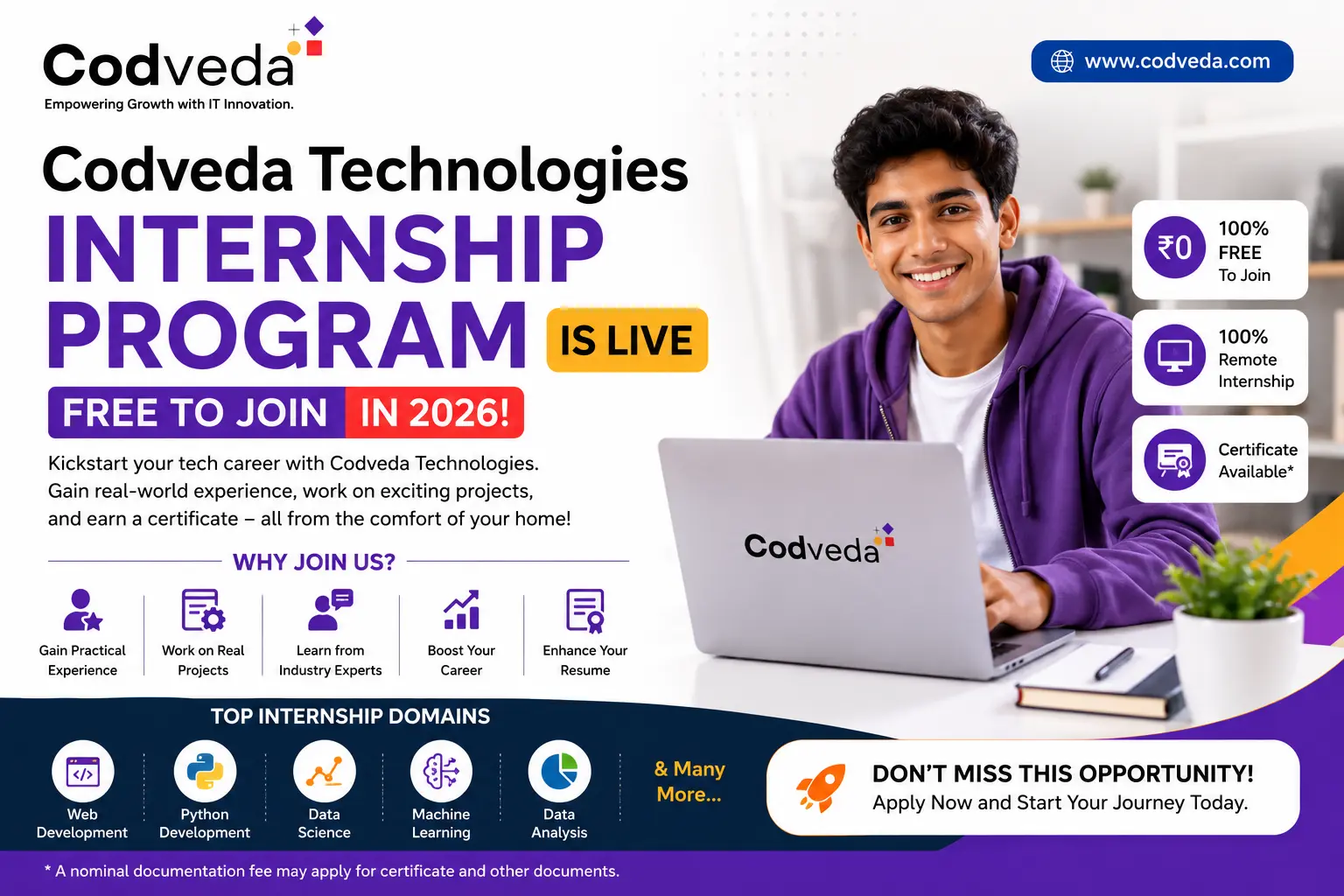 Codveda
Empowering Growth with IT Innovation.

www.codveda.com

Codveda Technologies
INTERNSHIP PROGRAM IS LIVE
FREE TO JOIN IN 2026!

Kickstart your tech career with Codveda Technologies. Gain real-world experience, work on exciting projects, and earn a certificate – all from the comfort of your home!

₹0 100% FREE To Join

100% Remote Internship

Certificate Available*

Codveda

WHY JOIN US?

Gain Practical Experience

Work on Real Projects

Learn from Industry Experts

Boost Your Career

Enhance Your Resume

TOP INTERNSHIP DOMAINS

Web Development

Python Development

Data Science

Machine Learning

Data Analysis

& Many More...

DON'T MISS THIS OPPORTUNITY!
Apply Now and Start Your Journey Today.

* A nominal documentation fee may apply for certificate and other documents.